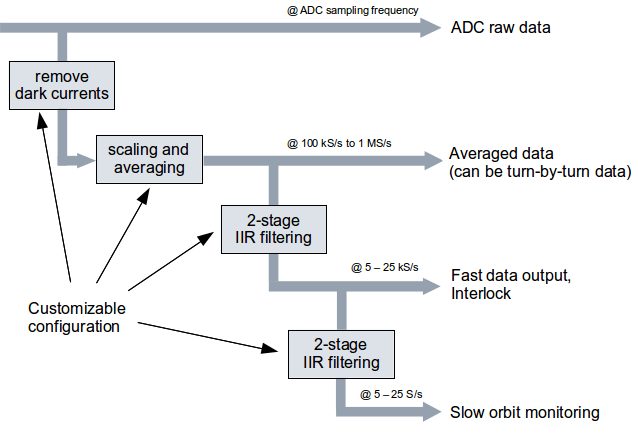 @ ADC sampling frequency

ADC raw data

remove dark currents

scaling and averaging

@ 100 kS/s to 1 MS/s

Averaged data (can be turn-by-turn data)

2-stage IIR filtering

@ 5 – 25 kS/s

Fast data output, Interlock

Customizable configuration

2-stage IIR filtering

@ 5 – 25 S/s

Slow orbit monitoring